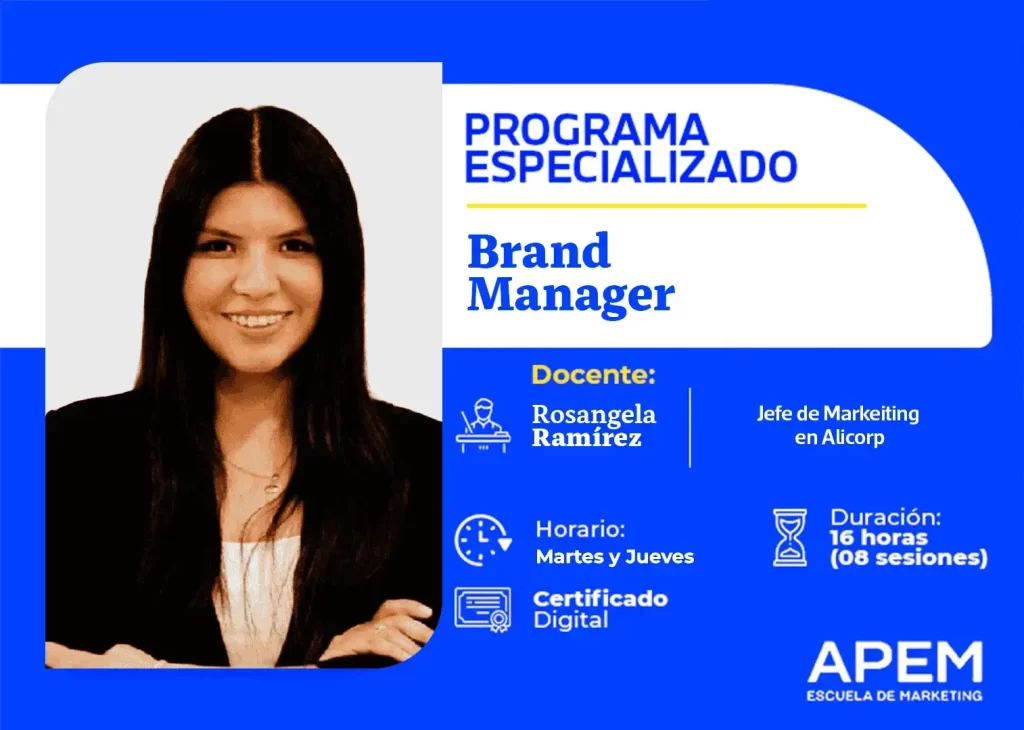 PROGRAMA ESPECIALIZADO

Brand Manager

Docente:

Rosangela Ramírez

Jefe de Markeiting en Alicorp

Horario:
Martes y Jueves

Duración:
16 horas
(08 sesiones)

Certificado
Digital

APEM
ESCUELA DE MARKETING